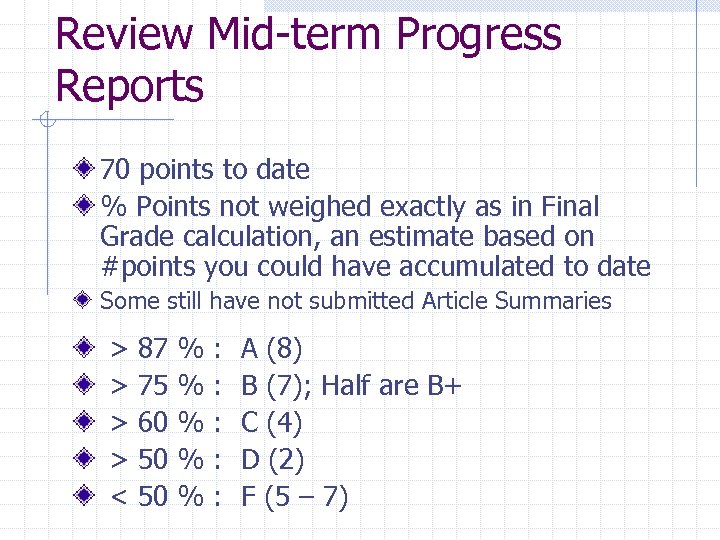 Review Mid-term Progress Reports

70 points to date

% Points not weighed exactly as in Final Grade calculation, an estimate based on #points you could have accumulated to date

Some still have not submitted Article Summaries

> 87 % : A (8)

> 75 % : B (7); Half are B+

> 60 % : C (4)

> 50 % : D (2)

< 50 % : F (5 – 7)